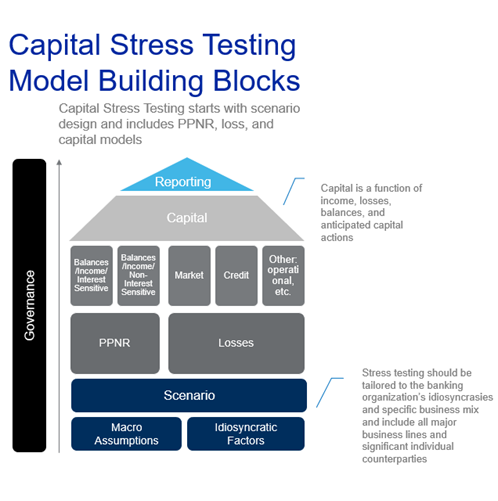 Capital Stress Testing Model Building Blocks

Capital Stress Testing starts with scenario design and includes PPNR, loss, and capital models

Governance

Reporting

Capital

Capital is a function of income, losses, balances, and anticipated capital actions

Balances /Income/ Interest Sensitive

Balances /Income/ Non-Interest Sensitive

Market

Credit

Other: operational, etc.

PPNR

Losses

Scenario

Stress testing should be tailored to the banking organization's idiosyncrasies and specific business mix and include all major business lines and significant individual counterparties

Macro Assumptions

Idiosyncratic Factors